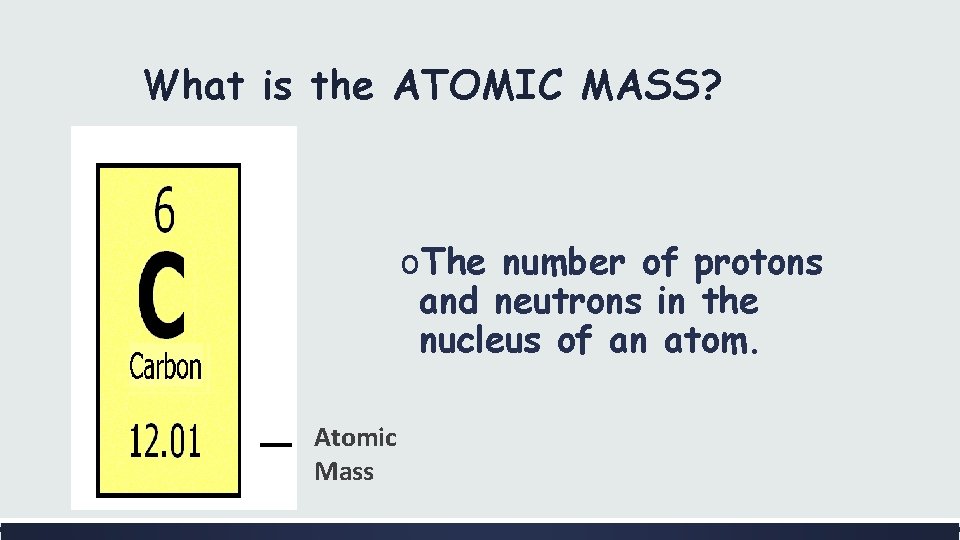 What is the ATOMIC MASS?

6
C
Carbon
12.01

Atomic Mass

o The number of protons and neutrons in the nucleus of an atom.